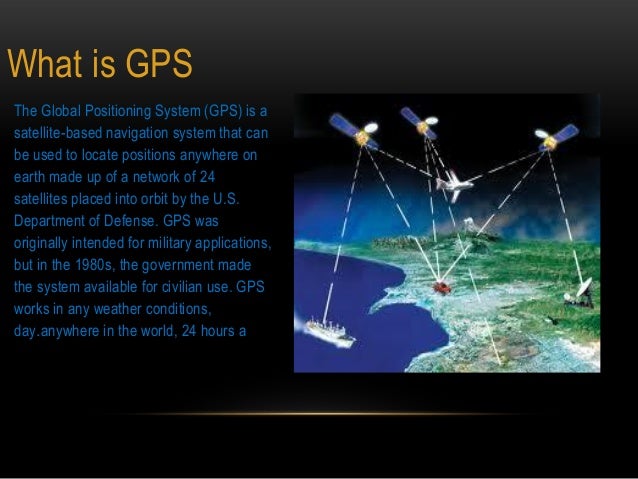 What is GPS

The Global Positioning System (GPS) is a satellite-based navigation system that can be used to locate positions anywhere on earth made up of a network of 24 satellites placed into orbit by the U.S. Department of Defense. GPS was originally intended for military applications, but in the 1980s, the government made the system available for civilian use. GPS works in any weather conditions, day.anywhere in the world, 24 hours a